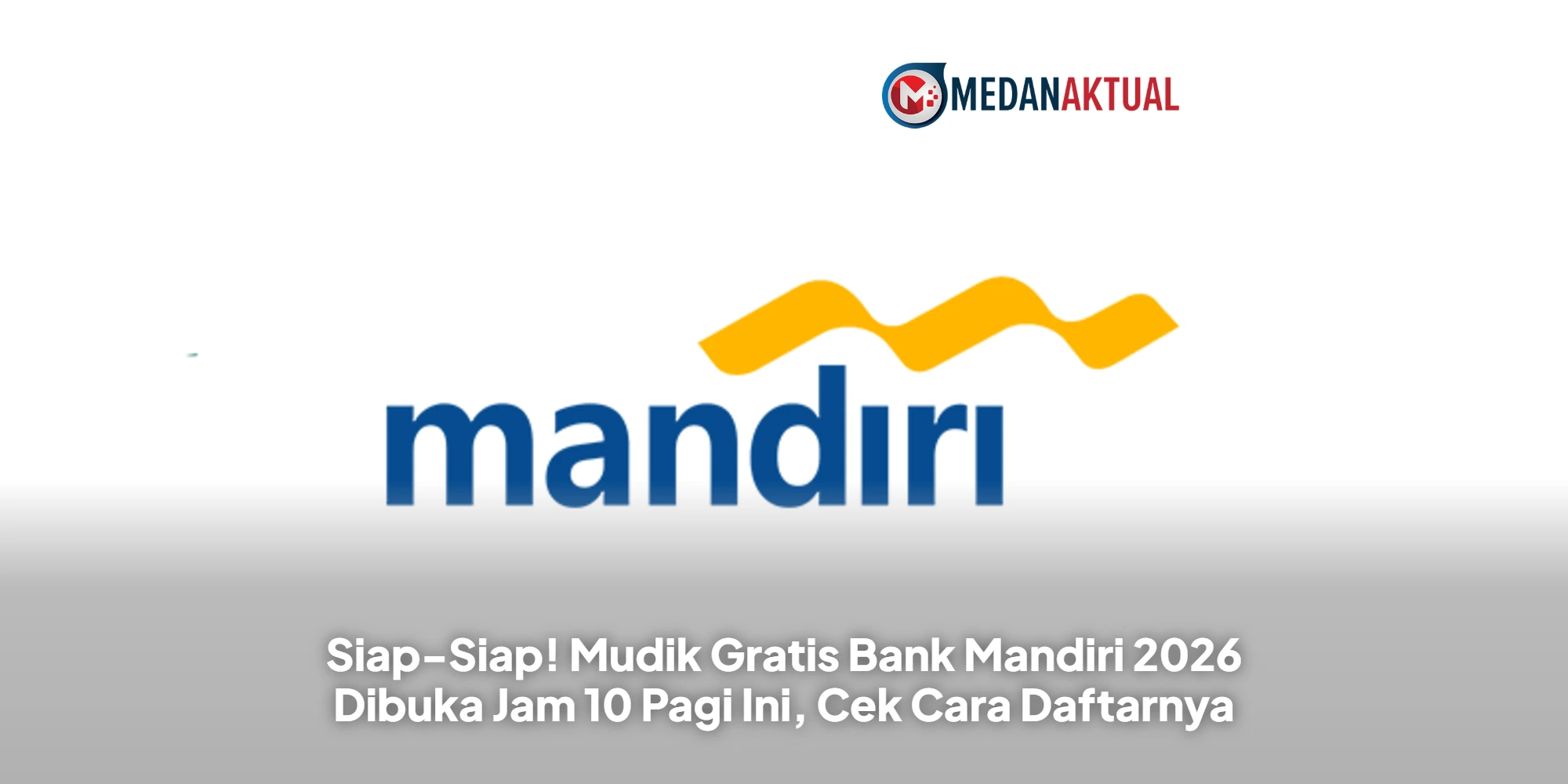 MEDANAKTUAL

mandiri

Siap-Siap! Mudik Gratis Bank Mandiri 2026 Dibuka Jam 10 Pagi Ini, Cek Cara Daftarnya